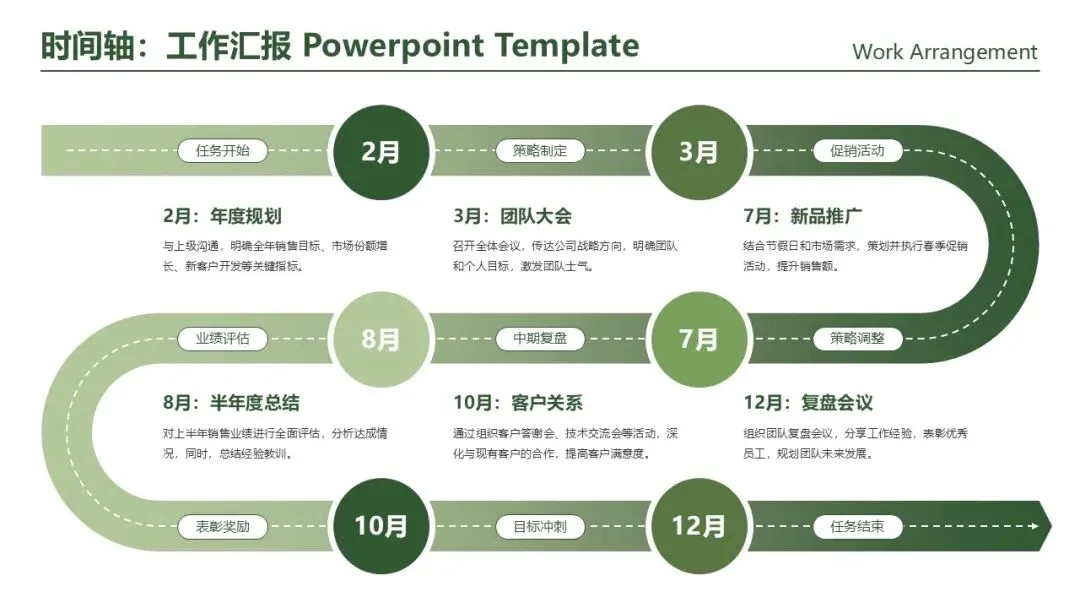 时间轴：工作汇报 Powerpoint Template

Work Arrangement

任务开始

2月

策略制定

3月

促销活动

2月：年度规划

与上级沟通，明确全年销售目标、市场份额增长、新客户开发等关键指标。

3月：团队大会

召开全体会议，传达公司战略方向，明确团队和个人目标，激发团队士气。

7月：新品推广

结合节假日和市场需求，策划并执行春季促销活动，提升销售额。

业绩评估

8月

中期复盘

7月

策略调整

8月：半年度总结

对上半年销售业绩进行全面评估，分析达成情况，同时，总结经验教训。

10月：客户关系

通过组织客户答谢会、技术交流会等活动，深化与现有客户的合作，提高客户满意度。

12月：复盘会议

组织团队复盘会议，分享工作经验，表彰优秀员工，规划团队未来发展。

表彰奖励

10月

目标冲刺

12月

任务结束